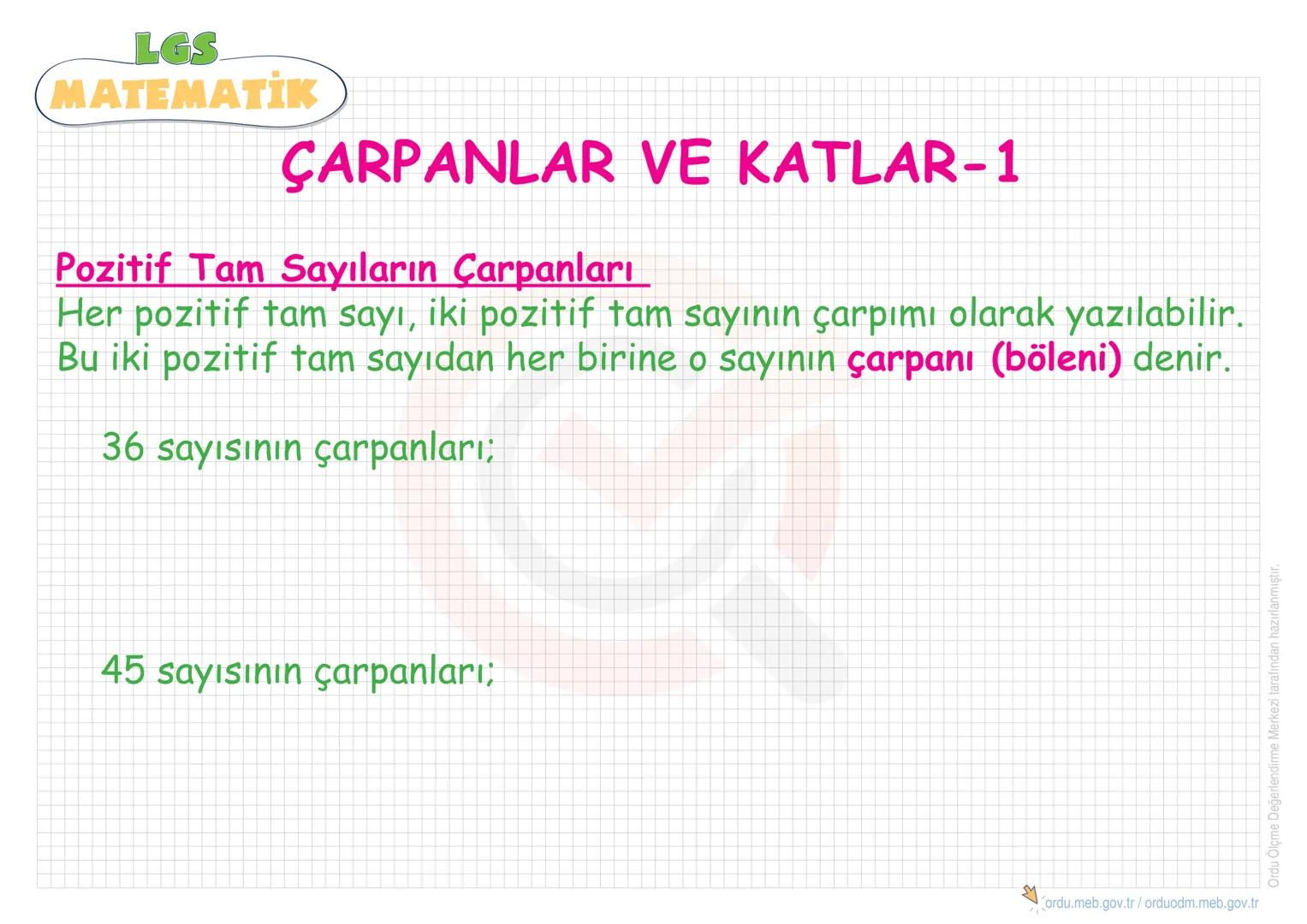 LGS
MATEMATİK

ÇARPANLAR VE KATLAR-1

Pozitif Tam Sayıların Çarpanları
Her pozitif tam sayı, iki pozitif tam sayının çarpımı olarak yazılabilir. Bu iki pozitif tam sayıdan her birine o sayının çarpanı (böleni) denir.

36 sayısının çarpanları;

45 sayısının çarpanları;

Ordu Ölçme Değerlendirme Merkezi tarafından hazırlanmıştır.

ordu.meb.gov.tr / orduodm.meb.gov.tr